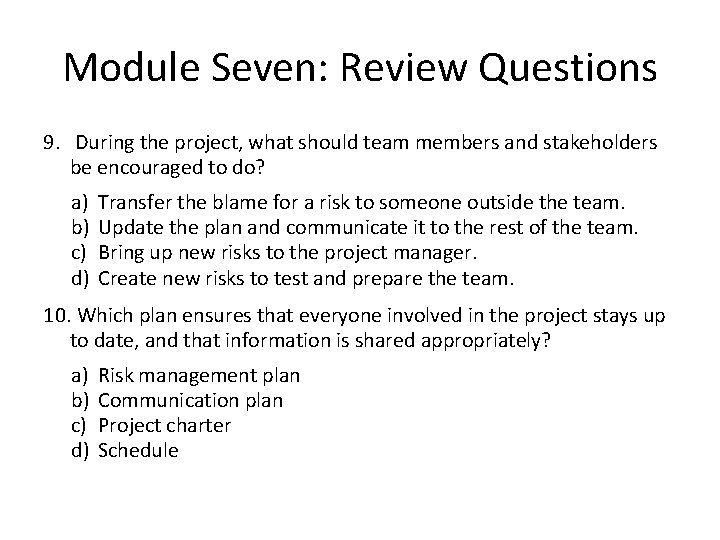 Module Seven: Review Questions

9. During the project, what should team members and stakeholders be encouraged to do?

a) Transfer the blame for a risk to someone outside the team.
b) Update the plan and communicate it to the rest of the team.
c) Bring up new risks to the project manager.
d) Create new risks to test and prepare the team.

10. Which plan ensures that everyone involved in the project stays up to date, and that information is shared appropriately?

a) Risk management plan
b) Communication plan
c) Project charter
d) Schedule